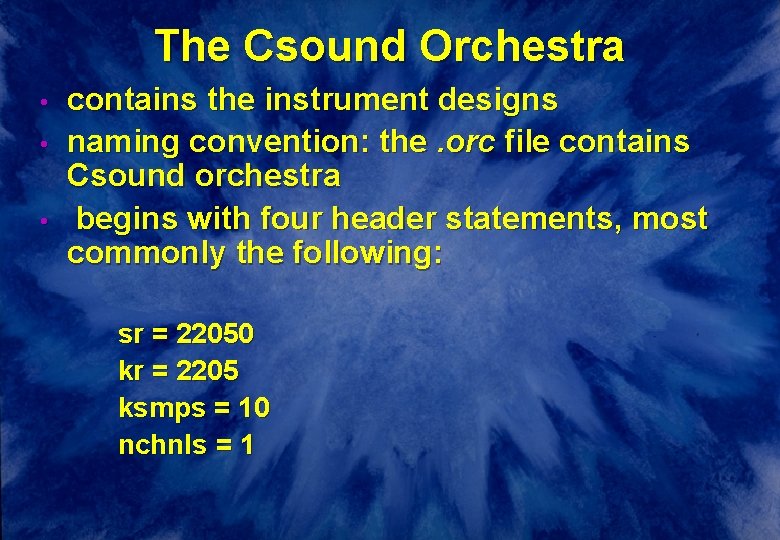 The Csound Orchestra

• contains the instrument designs
• naming convention: the .orc file contains Csound orchestra
• begins with four header statements, most commonly the following:

sr = 22050
kr = 2205
ksmps = 10
nchnls = 1